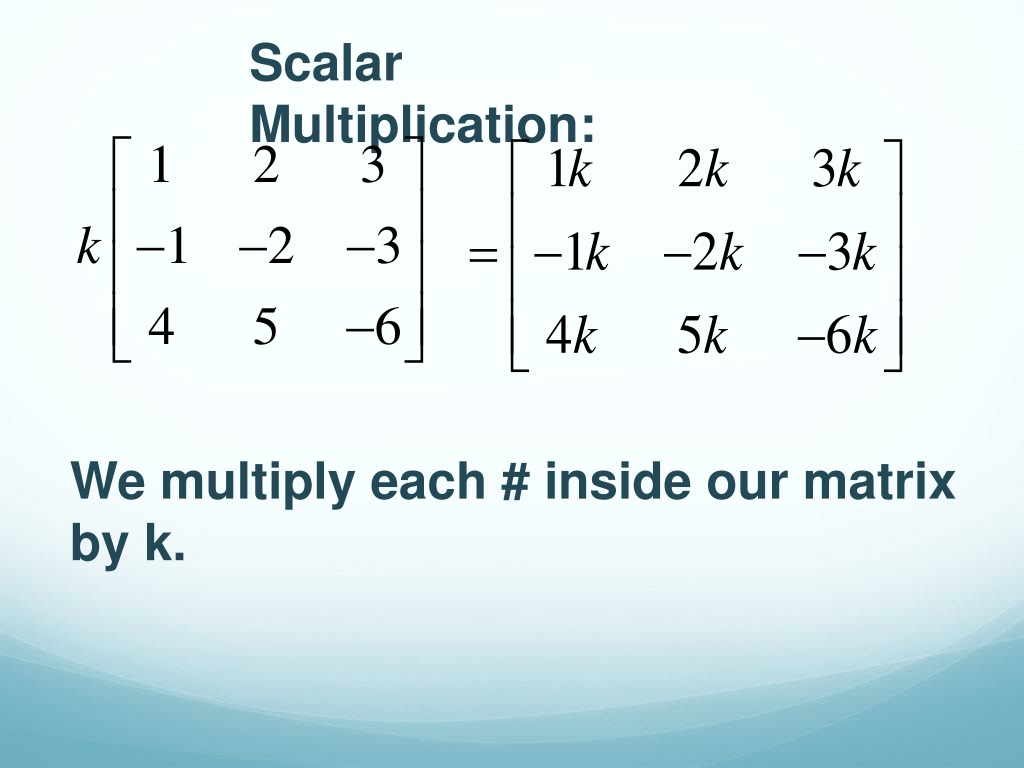 Scalar Multiplication:

$k\begin{bmatrix} 1 & 2 & 3 \\ -1 & -2 & -3 \\ 4 & 5 & -6 \end{bmatrix} = \begin{bmatrix} 1k & 2k & 3k \\ -1k & -2k & -3k \\ 4k & 5k & -6k \end{bmatrix}$

We multiply each # inside our matrix by k.